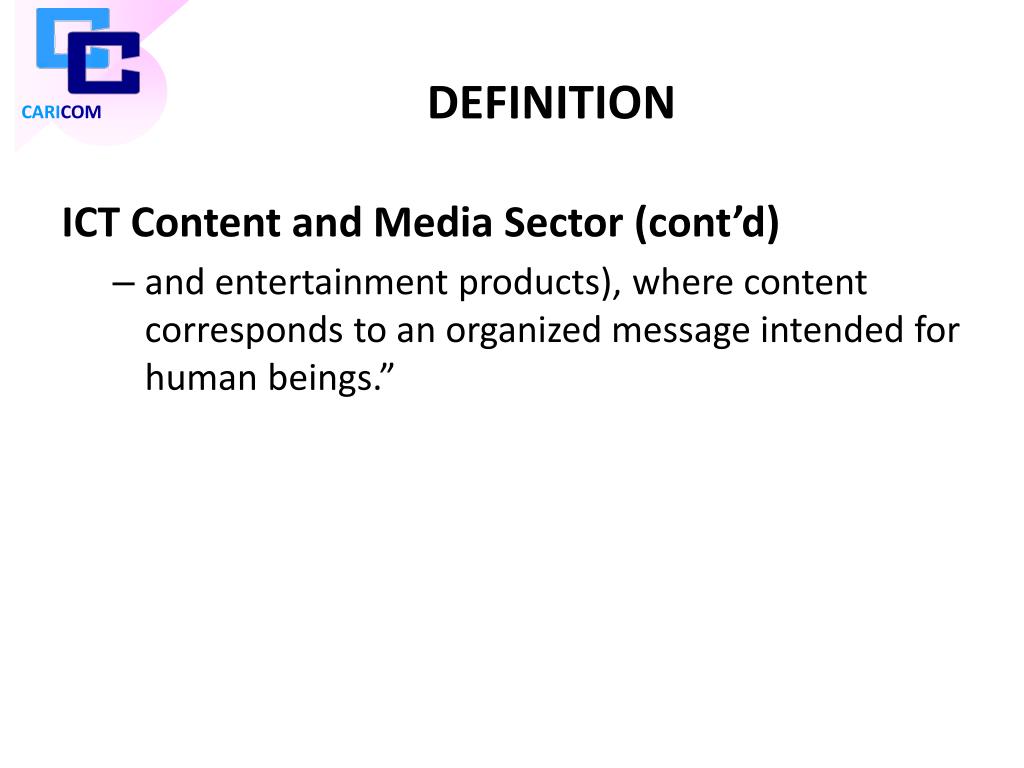 CARICOM

DEFINITION

ICT Content and Media Sector (cont’d)

– and entertainment products), where content corresponds to an organized message intended for human beings.”